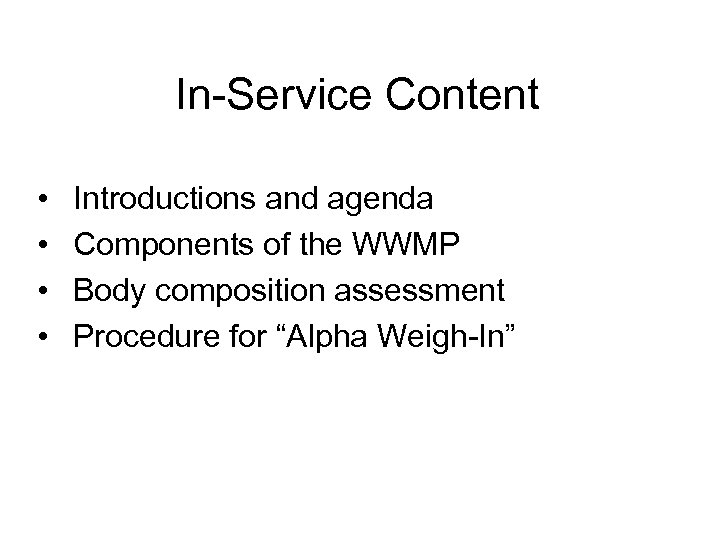 In-Service Content

• Introductions and agenda
• Components of the WWMP
• Body composition assessment
• Procedure for “Alpha Weigh-In”